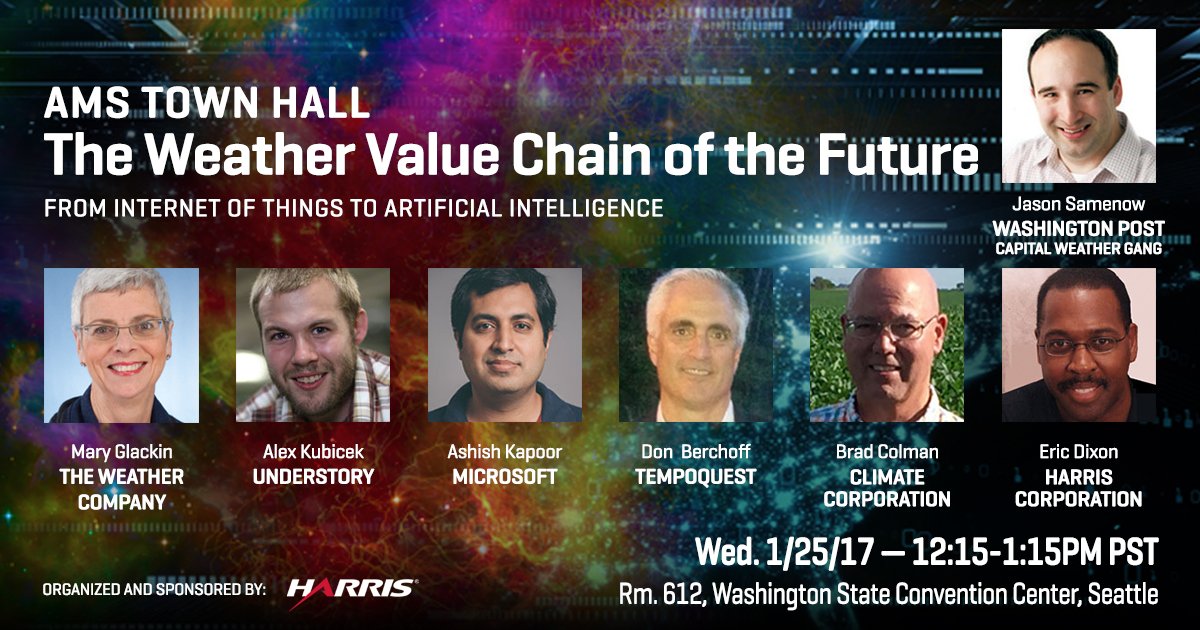 AMS TOWN HALL
The Weather Value Chain of the Future
FROM INTERNET OF THINGS TO ARTIFICIAL INTELLIGENCE

Jason Samenow
WASHINGTON POST
CAPITAL WEATHER GANG

Mary Glackin
THE WEATHER COMPANY

Alex Kubicek
UNDERSTORY

Ashish Kapoor
MICROSOFT

Don Berchoff
TEMPOQUEST

Brad Colman
CLIMATE CORPORATION

Eric Dixon
HARRIS CORPORATION

Wed. 1/25/17 — 12:15-1:15PM PST
Rm. 612, Washington State Convention Center, Seattle

ORGANIZED AND SPONSORED BY: HARRIS